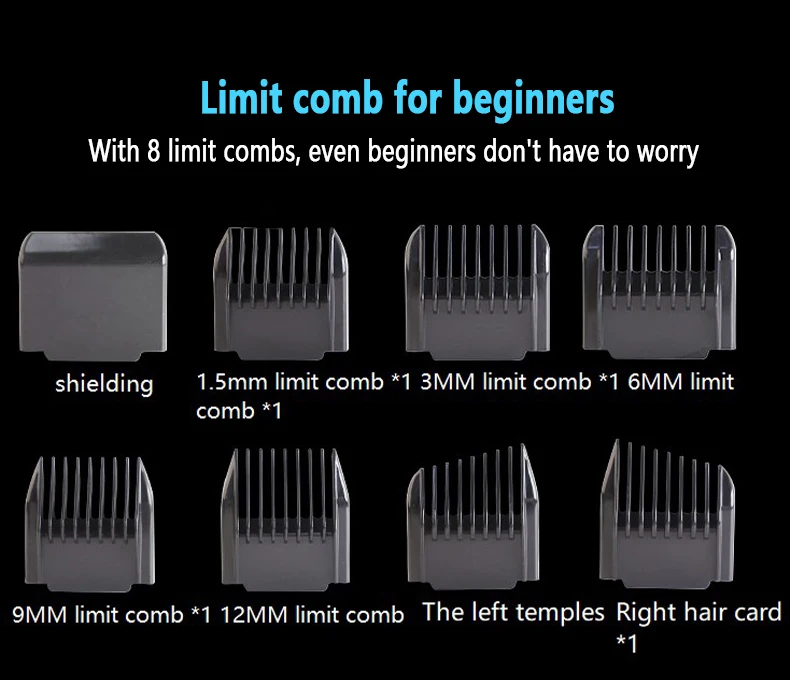 Limit comb for beginners
With 8 limit combs, even beginners don't have to worry

shielding 1.5mm limit comb *1 3MM limit comb *1 6MM limit comb *1

9MM limit comb *1 12MM limit comb The left temples Right hair card *1